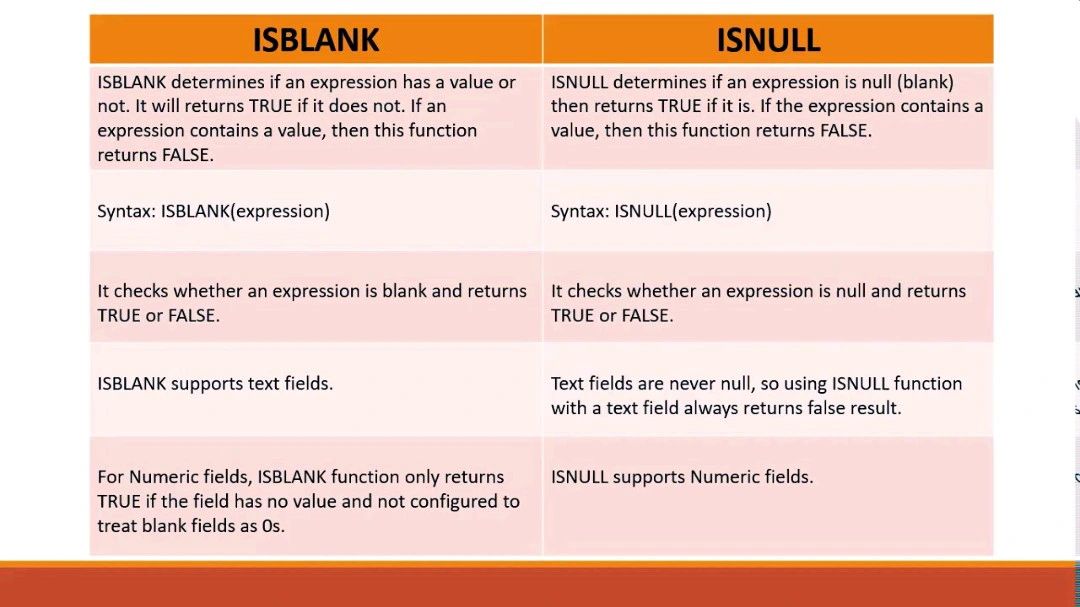 | ISBLANK | ISNULL |
|---|---|
| ISBLANK determines if an expression has a value or not. It will returns TRUE if it does not. If an expression contains a value, then this function returns FALSE. | ISNULL determines if an expression is null (blank) then returns TRUE if it is. If the expression contains a value, then this function returns FALSE. |
| Syntax: ISBLANK(expression) | Syntax: ISNULL(expression) |
| It checks whether an expression is blank and returns TRUE or FALSE. | It checks whether an expression is null and returns TRUE or FALSE. |
| ISBLANK supports text fields. | Text fields are never null, so using ISNULL function with a text field always returns false result. |
| For Numeric fields, ISBLANK function only returns TRUE if the field has no value and not configured to treat blank fields as 0s. | ISNULL supports Numeric fields. |